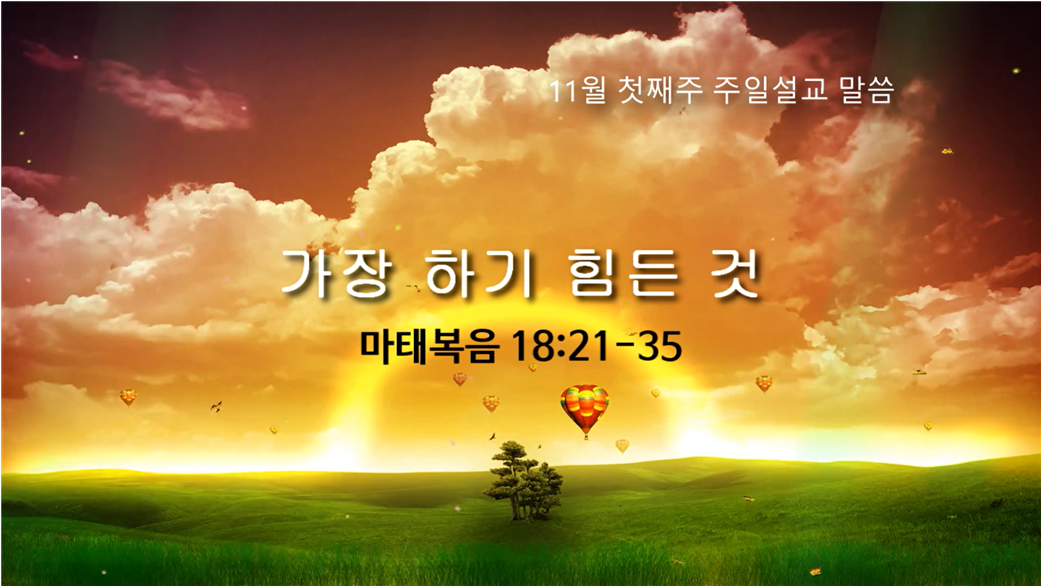 11월 첫째주 주일설교 말씀

가장 하기 힘든 것

마태복음 18:21-35